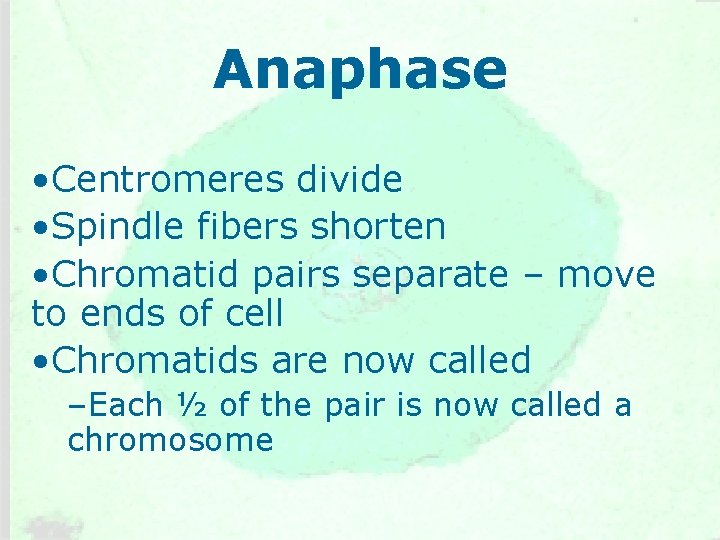 Anaphase

•Centromeres divide
•Spindle fibers shorten
•Chromatid pairs separate – move to ends of cell
•Chromatids are now called
–Each ½ of the pair is now called a chromosome